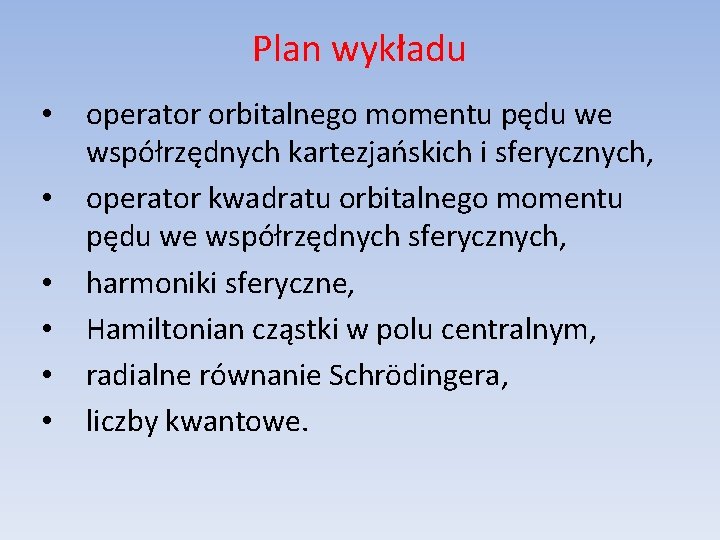 Plan wykładu

• operator orbitalnego momentu pędu we współrzędnych kartezjańskich i sferycznych,
• operator kwadratu orbitalnego momentu pędu we współrzędnych sferycznych,
• harmoniki sferyczne,
• Hamiltonian cząstki w polu centralnym,
• radialne równanie Schrödingera,
• liczby kwantowe.